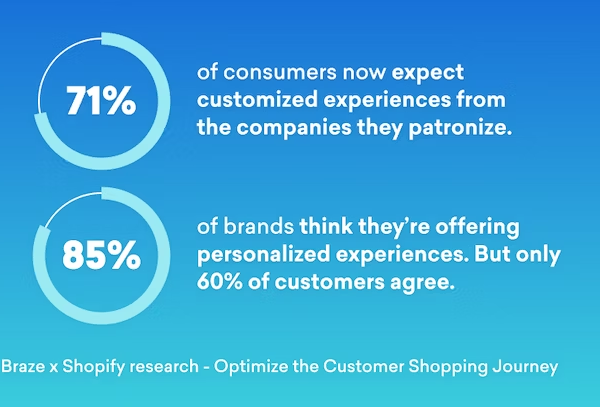 71%

of consumers now expect customized experiences from the companies they patronize.

85%

of brands think they're offering personalized experiences. But only 60% of customers agree.

Braze x Shopify research - Optimize the Customer Shopping Journey